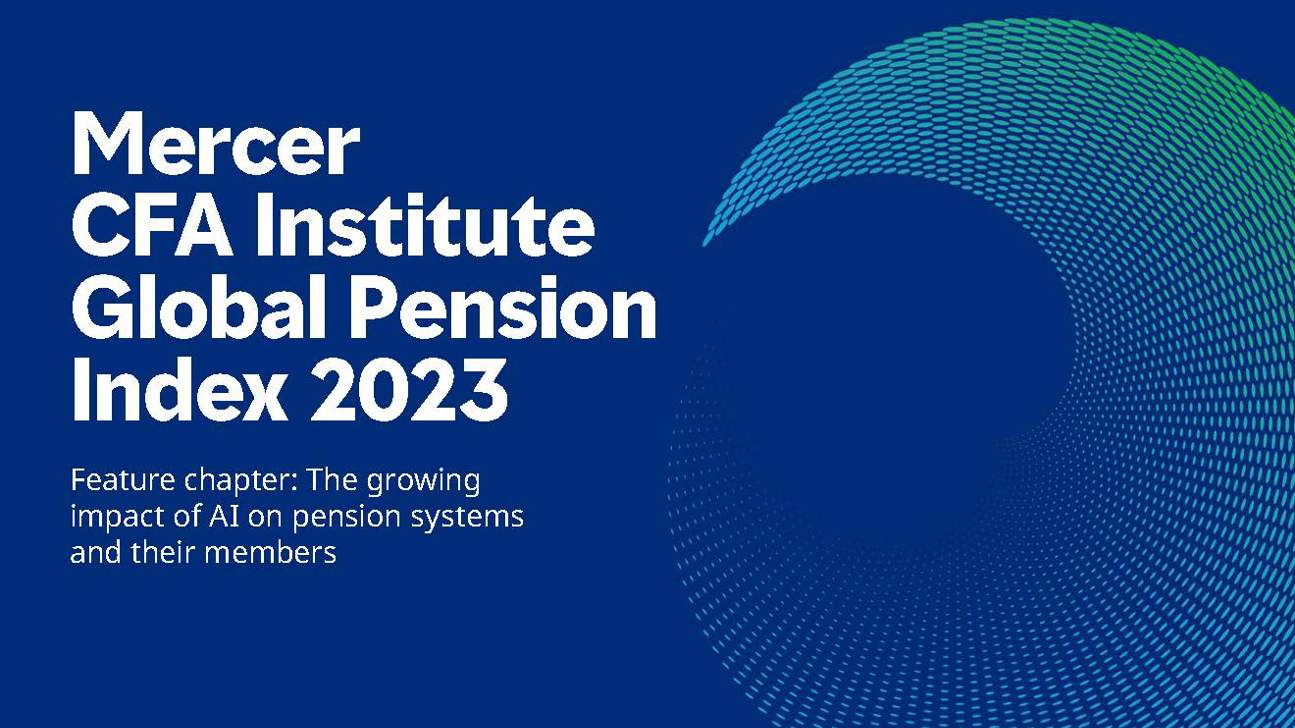 Mercer
CFA Institute
Global Pension
Index 2023

Feature chapter: The growing impact of AI on pension systems and their members